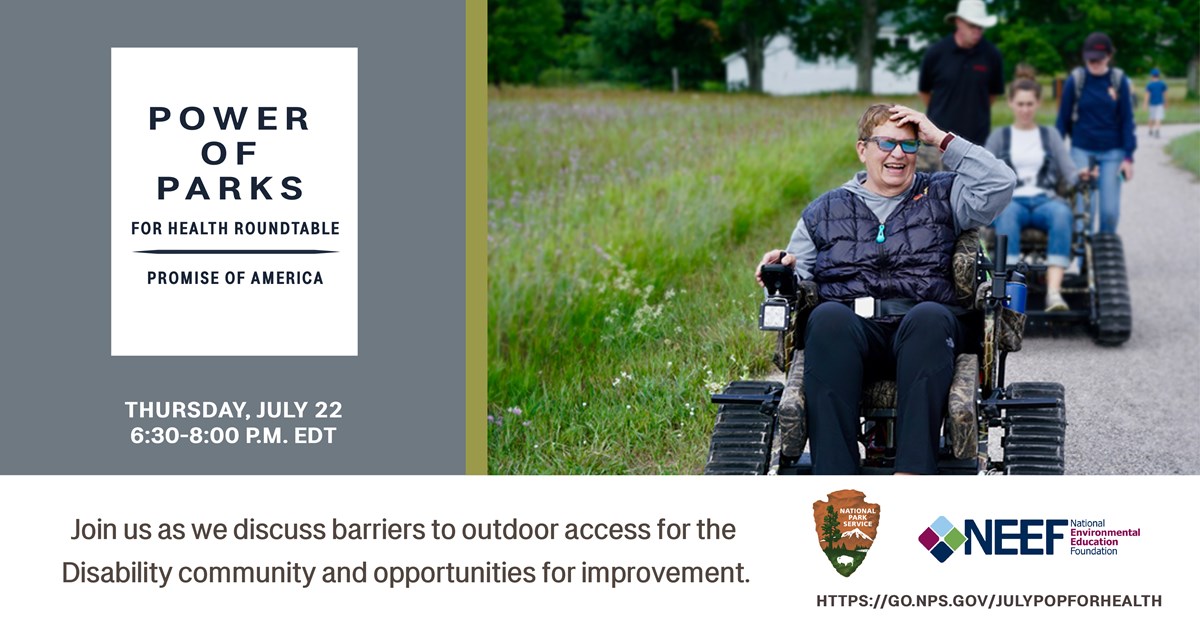 POWER OF PARKS

FOR HEALTH ROUNDTABLE

PROMISE OF AMERICA

THURSDAY, JULY 22
6:30-8:00 P.M. EDT

Join us as we discuss barriers to outdoor access for the Disability community and opportunities for improvement.

NATIONAL PARK SERVICE

NEEF National Environmental Education Foundation

HTTPS://GO.NPS.GOV/JULYPOPFORHEALTH